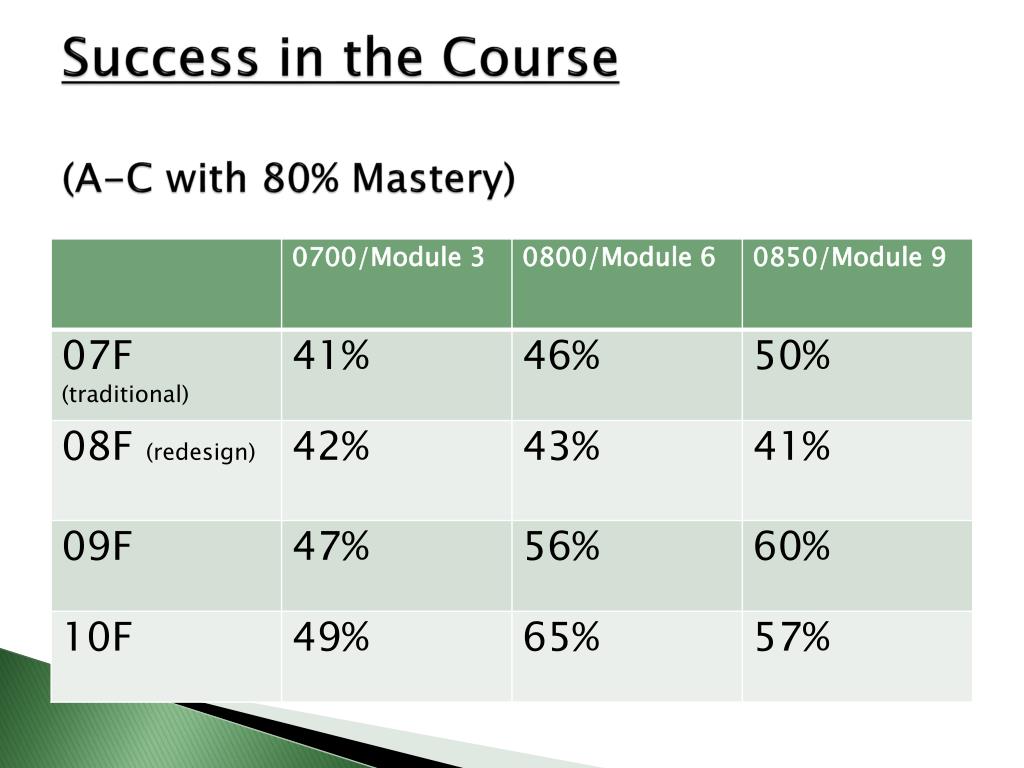 Success in the Course

(A-C with 80% Mastery)

| | 0700/Module 3 | 0800/Module 6 | 0850/Module 9 |
|---|---|---|---|
| 07F (traditional) | 41% | 46% | 50% |
| 08F (redesign) | 42% | 43% | 41% |
| 09F | 47% | 56% | 60% |
| 10F | 49% | 65% | 57% |